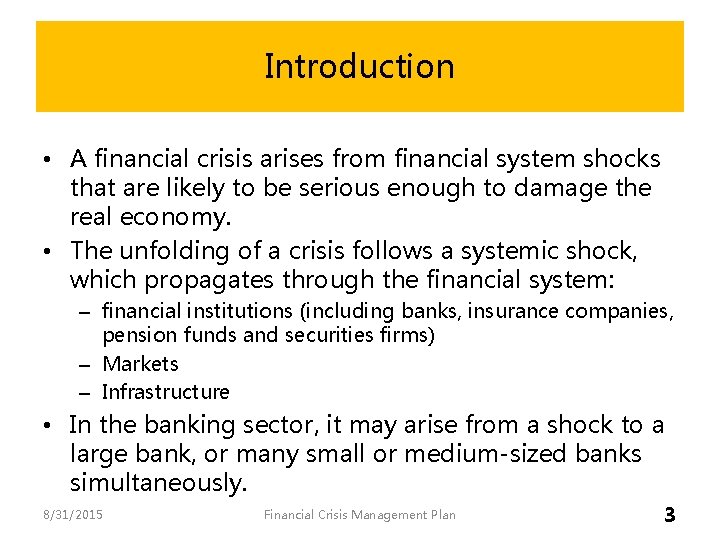 Introduction

• A financial crisis arises from financial system shocks that are likely to be serious enough to damage the real economy.
• The unfolding of a crisis follows a systemic shock, which propagates through the financial system:
– financial institutions (including banks, insurance companies, pension funds and securities firms)
– Markets
– Infrastructure
• In the banking sector, it may arise from a shock to a large bank, or many small or medium-sized banks simultaneously.

8/31/2015 Financial Crisis Management Plan 3